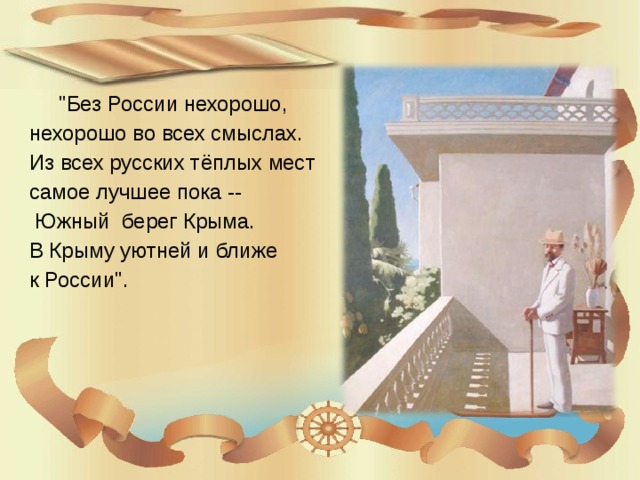 "Без России нехорошо, нехорошо во всех смыслах. Из всех русских тёплых мест самое лучшее пока -- Южный берег Крыма. В Крыму уютней и ближе к России".